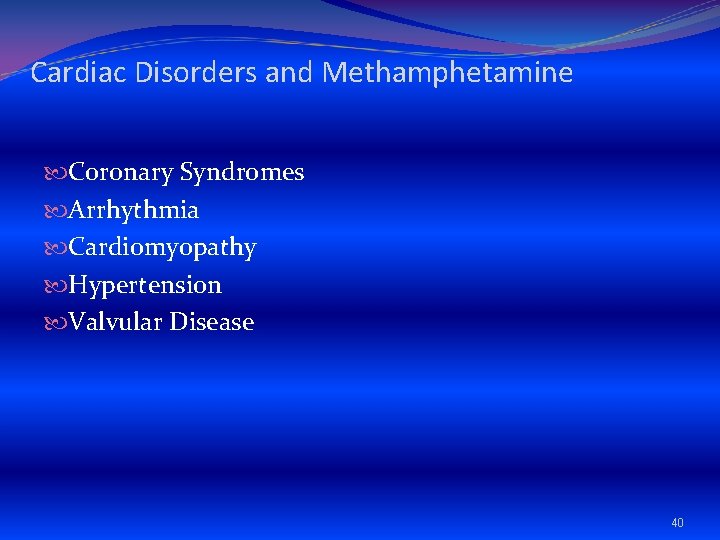 Cardiac Disorders and Methamphetamine

Coronary Syndromes
Arrhythmia
Cardiomyopathy
Hypertension
Valvular Disease

40